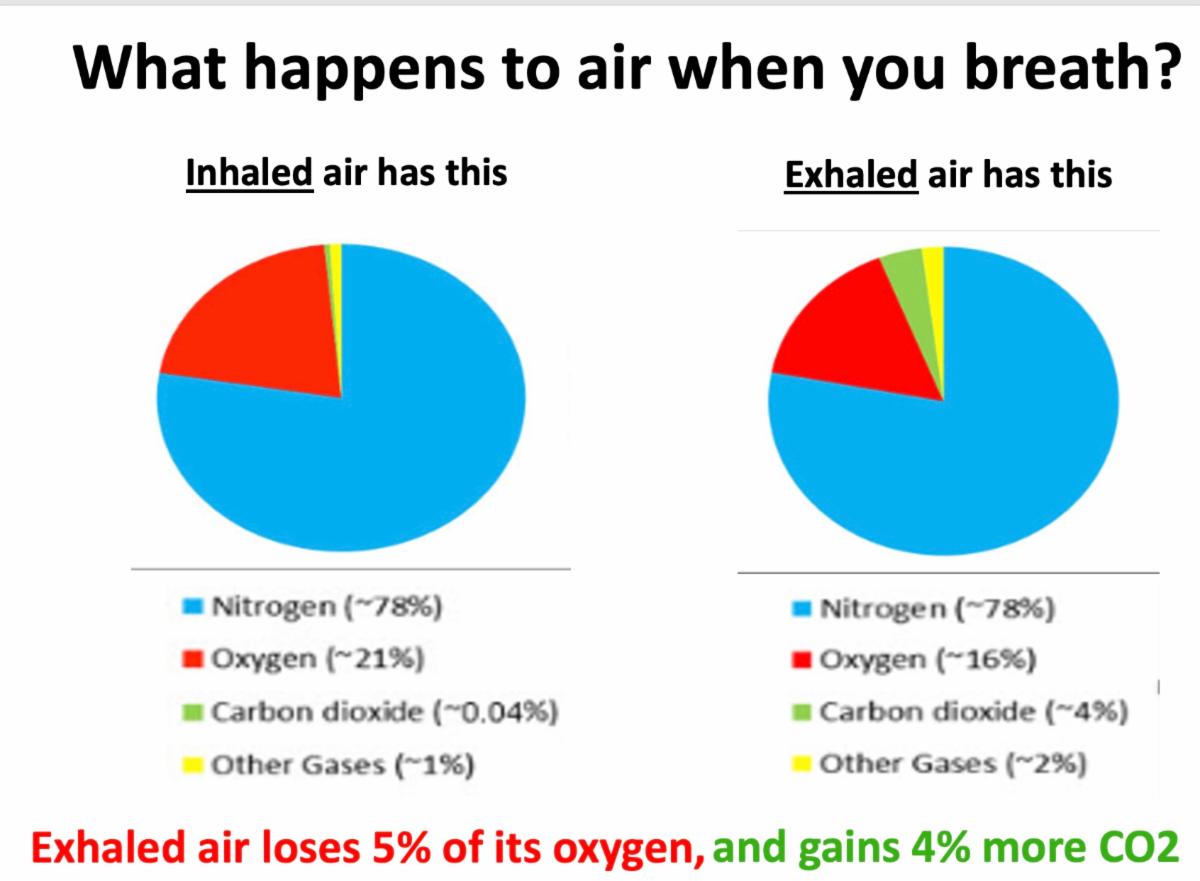 What happens to air when you breath?

Inhaled air has this

Nitrogen (~78%)
Oxygen (~21%)
Carbon dioxide (~0.04%)
Other Gases (~1%)

Exhaled air has this

Nitrogen (~78%)
Oxygen (~16%)
Carbon dioxide (~4%)
Other Gases (~2%)

Exhaled air loses 5% of its oxygen, and gains 4% more CO2